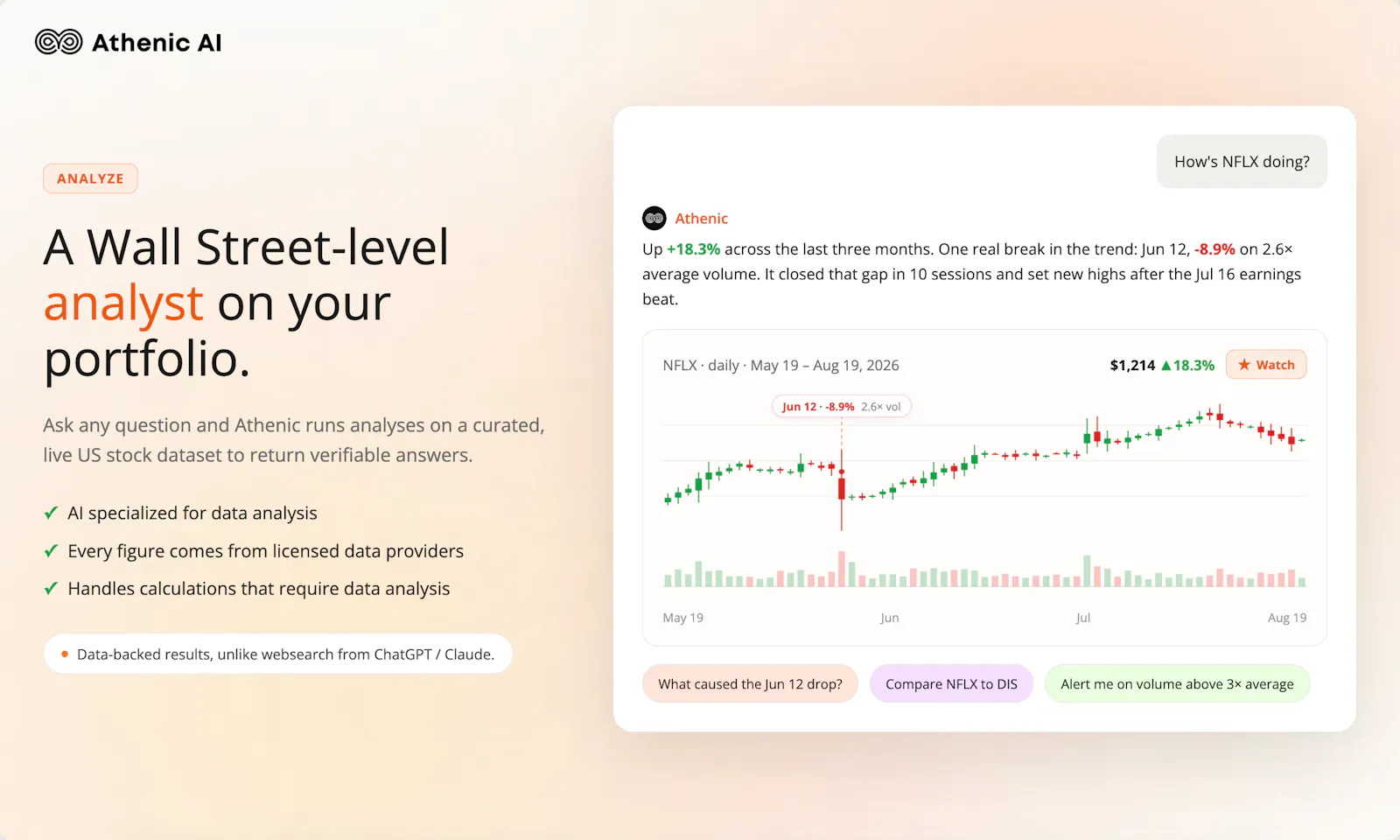 Athenic AI

ANALYZE

A Wall Street-level analyst on your portfolio.

Ask any question and Athenic runs analyses on a curated, live US stock dataset to return verifiable answers.

✓ AI specialized for data analysis
✓ Every figure comes from licensed data providers
✓ Handles calculations that require data analysis

• Data-backed results, unlike websearch from ChatGPT / Claude.

How's NFLX doing?

Athenic

Up +18.3% across the last three months. One real break in the trend: Jun 12, -8.9% on 2.6× average volume. It closed that gap in 10 sessions and set new highs after the Jul 16 earnings beat.

NFLX · daily · May 19 – Aug 19, 2026

$1,214 ▲18.3%

★ Watch

Jun 12 · -8.9% 2.6× vol

May 19

Jun

Jul

Aug 19

What caused the Jun 12 drop?

Compare NFLX to DIS

Alert me on volume above 3× average